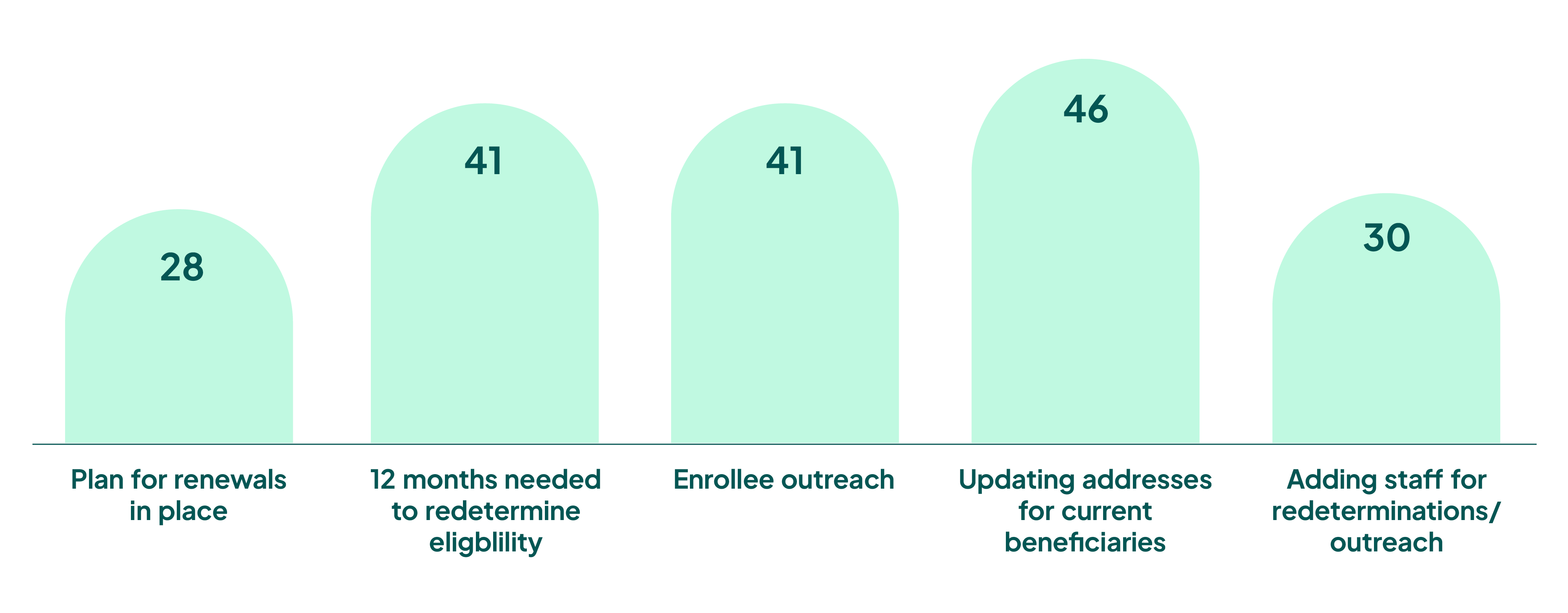 28

41

41

46

30

Plan for renewals in place

12 months needed to redetermine eligblility

Enrollee outreach

Updating addresses for current beneficiaries

Adding staff for redeterminations/ outreach